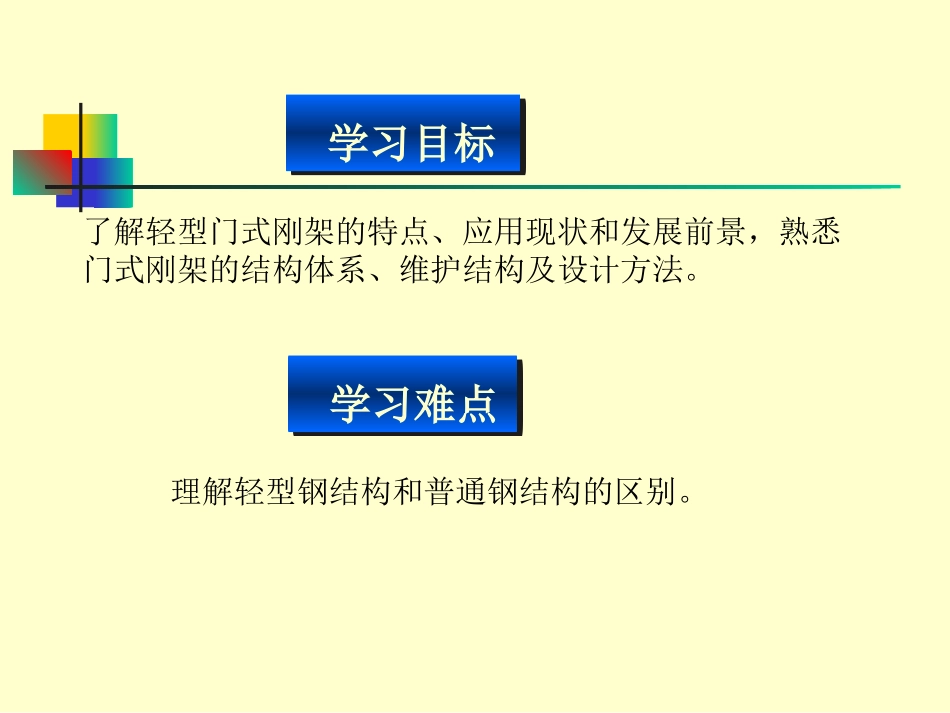 学习目标

了解轻型门式刚架的特点、应用现状和发展前景，熟悉门式刚架的结构体系、维护结构及设计方法。

学习难点

理解轻型钢结构和普通钢结构的区别。